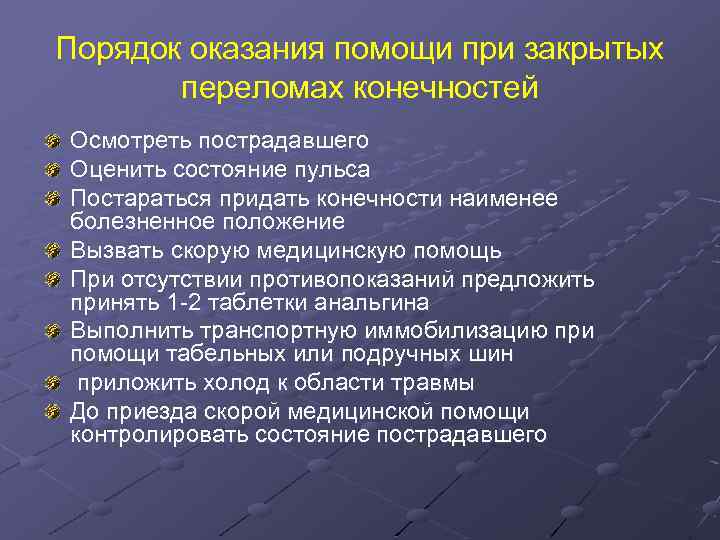 Порядок оказания помощи при закрытых переломах конечностей

Осмотреть пострадавшего
Оценить состояние пульса
Постараться придать конечности наименее болезненное положение
Вызвать скорую медицинскую помощь
При отсутствии противопоказаний предложить принять 1-2 таблетки анальгина
Выполнить транспортную иммобилизацию при помощи табельных или подручных шин
приложить холод к области травмы
До приезда скорой медицинской помощи контролировать состояние пострадавшего